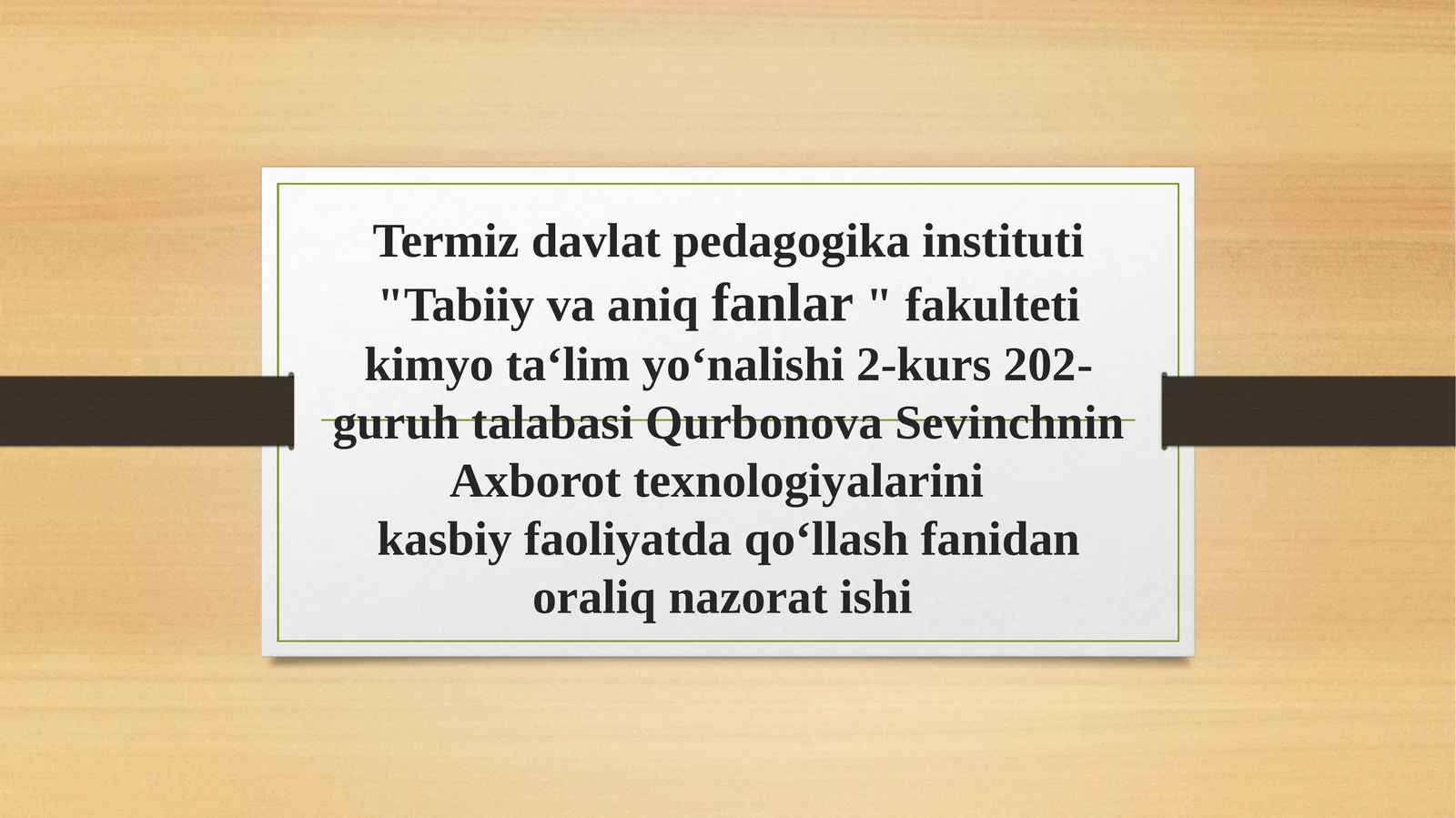 Termiz davlat pedagogika instituti "Tabiiy va aniq fanlar " fakulteti kimyo ta‘lim yo‘nalishi 2-kurs 202-guruh talabasi Qurbonova Sevinchnin Axborot texnologiyalarini kasbiy faoliyatda qo‘llash fanidan oraliq nazorat ishi